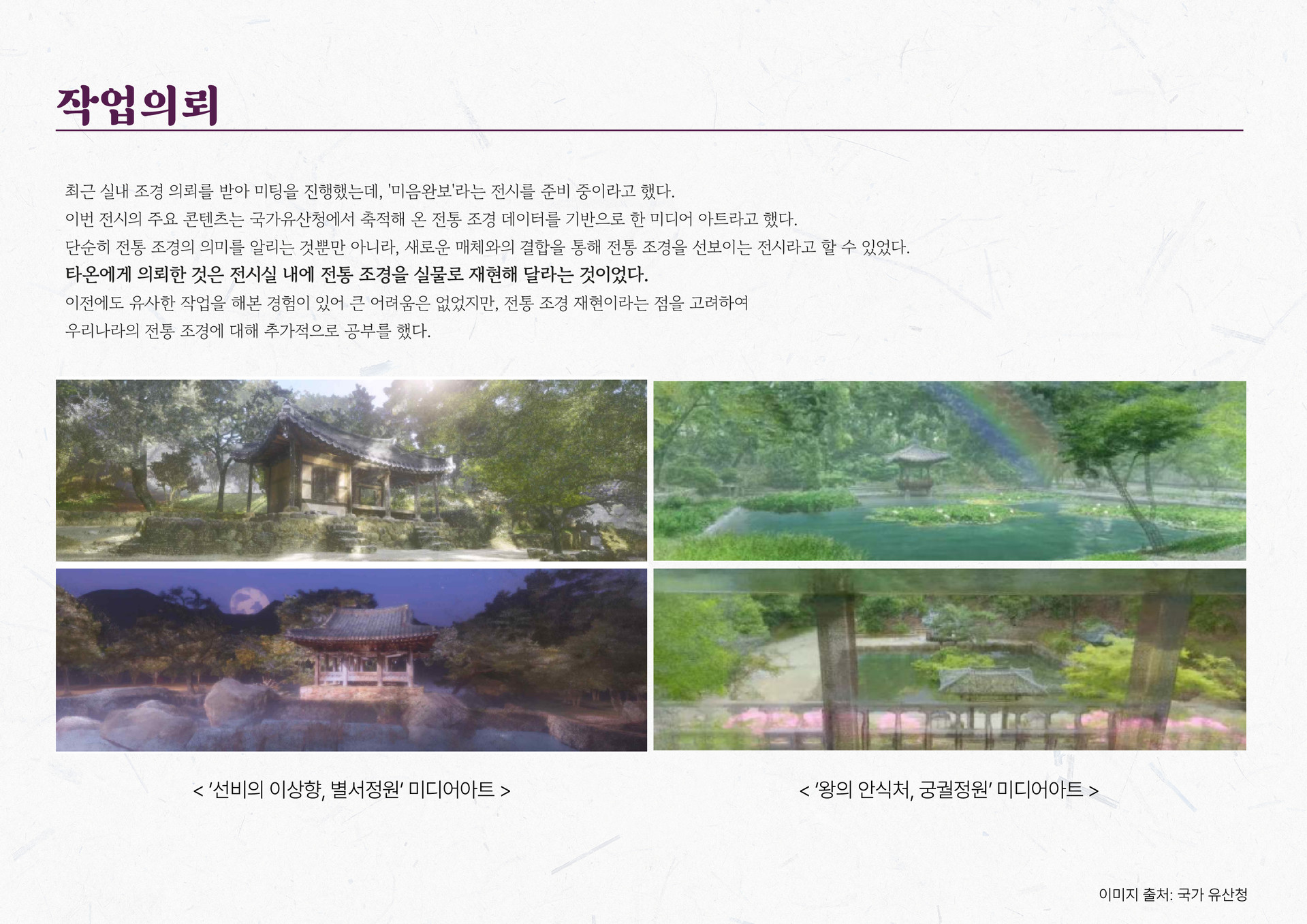 작업의뢰

최근 실내 조경 의뢰를 받아 미팅을 진행했는데, '미음완보'라는 전시를 준비 중이라고 했다.
이번 전시의 주요 콘텐츠는 국가유산청에서 축적해 온 전통 조경 데이터를 기반으로 한 미디어 아트라고 했다.
단순히 전통 조경의 의미를 알리는 것뿐만 아니라, 새로운 매체와의 결합을 통해 전통 조경을 선보이는 전시라고 할 수 있었다.
타온에게 의뢰한 것은 전시실 내에 전통 조경을 실물로 재현해 달라는 것이었다.
이전에도 유사한 작업을 해본 경험이 있어 큰 어려움은 없었지만, 전통 조경 재현이라는 점을 고려하여
우리나라의 전통 조경에 대해 추가적으로 공부를 했다.

< '선비의 이상향, 별서정원' 미디어아트 >

< '왕의 안식처, 궁궐정원' 미디어아트 >

이미지 출처: 국가 유산청